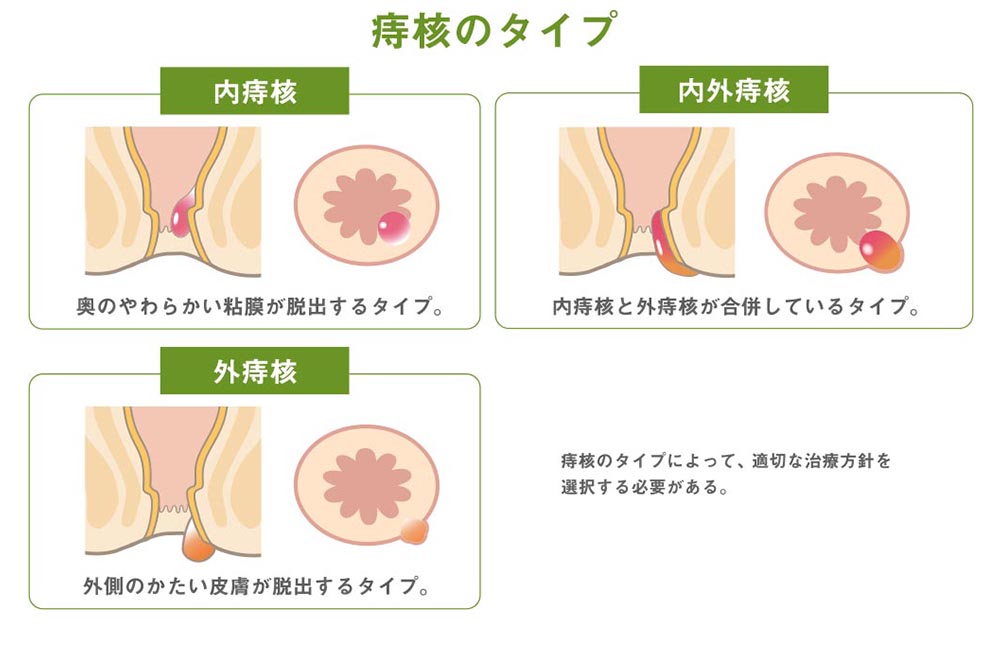 痔核のタイプ

内痔核

奥のやわらかい粘膜が脱出するタイプ。

内外痔核

内痔核と外痔核が合併しているタイプ。

外痔核

外側のかたい皮膚が脱出するタイプ。

痔核のタイプによって、適切な治療方針を選択する必要がある。